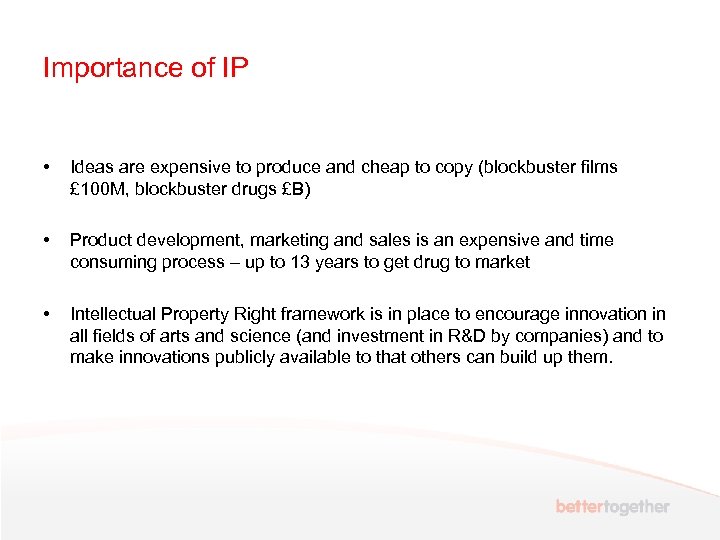 Importance of IP

• Ideas are expensive to produce and cheap to copy (blockbuster films £100M, blockbuster drugs £B)

• Product development, marketing and sales is an expensive and time consuming process – up to 13 years to get drug to market

• Intellectual Property Right framework is in place to encourage innovation in all fields of arts and science (and investment in R&D by companies) and to make innovations publicly available to that others can build up them.

bettertogether